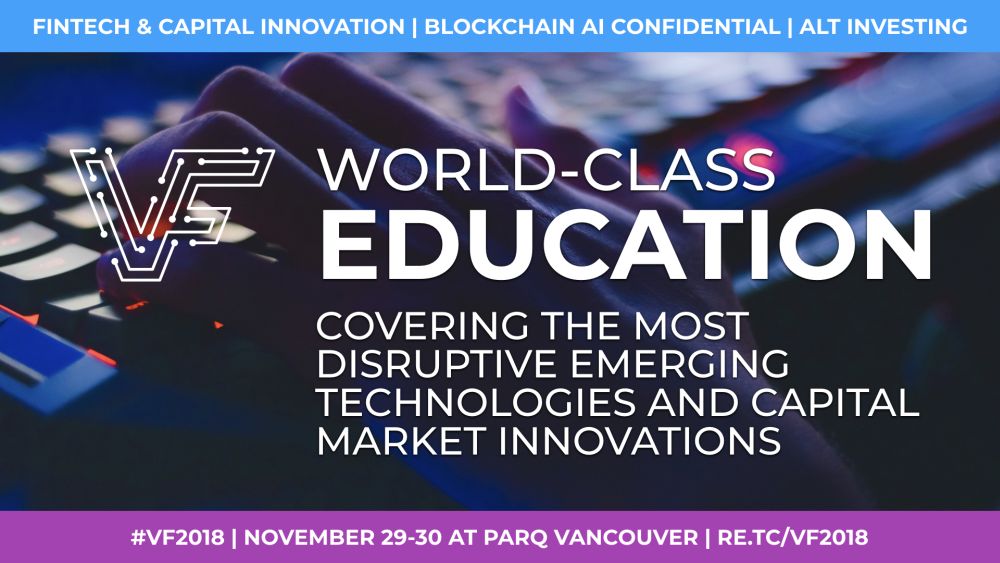 FINTECH & CAPITAL INNOVATION | BLOCKCHAIN AI CONFIDENTIAL | ALT INVESTING

VF

WORLD-CLASS
EDUCATION

COVERING THE MOST DISRUPTIVE EMERGING TECHNOLOGIES AND CAPITAL MARKET INNOVATIONS

#VF2018 | NOVEMBER 29-30 AT PARQ VANCOUVER | RE.TC/VF2018